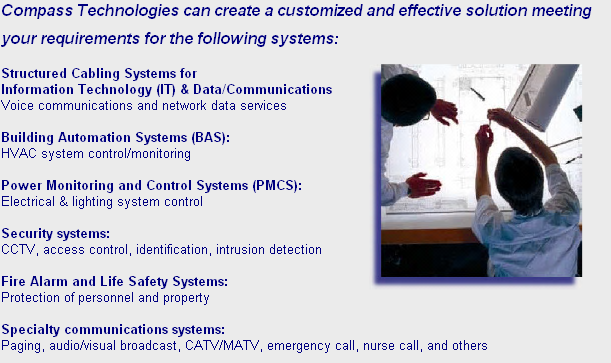 Compass Technologies can create a customized and effective solution meeting your requirements for the following systems:

Structured Cabling Systems for
Information Technology (IT) & Data/Communications
Voice communications and network data services

Building Automation Systems (BAS):
HVAC system control/monitoring

Power Monitoring and Control Systems (PMCS):
Electrical & lighting system control

Security systems:
CCTV, access control, identification, intrusion detection

Fire Alarm and Life Safety Systems:
Protection of personnel and property

Specialty communications systems:
Paging, audio/visual broadcast, CATV/MATV, emergency call, nurse call, and others